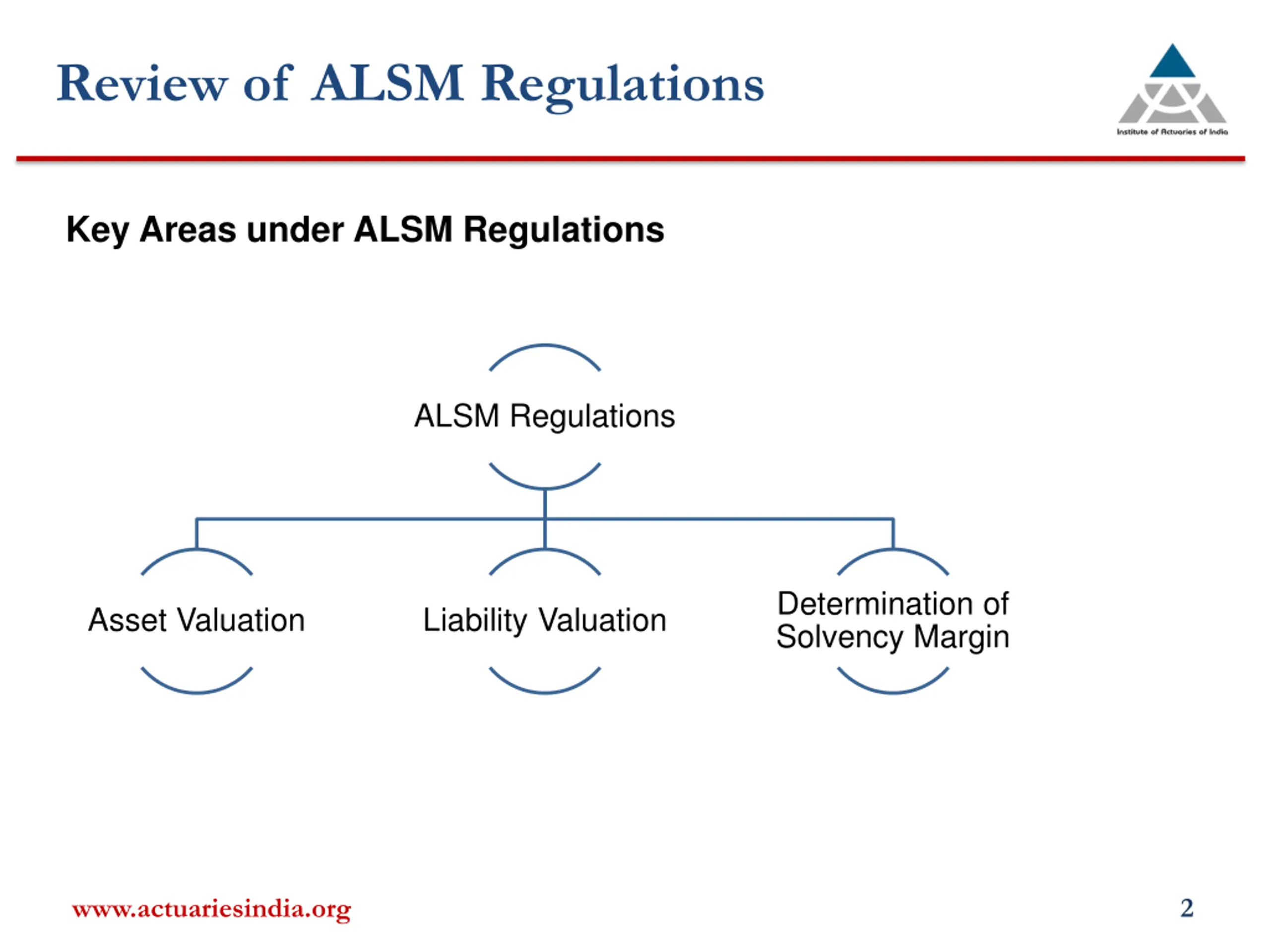 Review of ALSM Regulations

Institute of Actuaries of India

Key Areas under ALSM Regulations

ALSM Regulations

Asset Valuation

Liability Valuation

Determination of Solvency Margin

www.actuariesindia.org

2